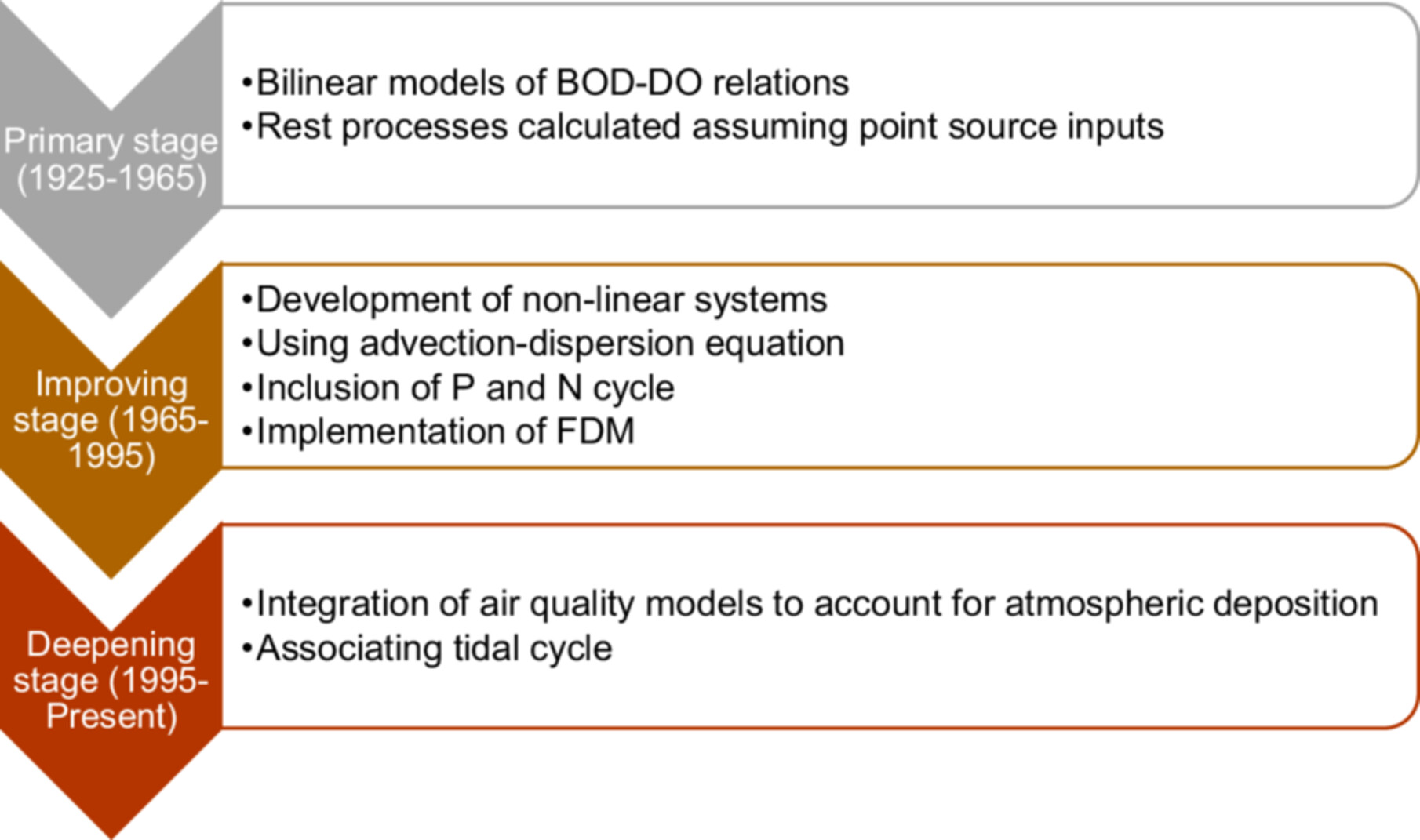 Primary stage (1925-1965)

•Bilinear models of BOD-DO relations
•Rest processes calculated assuming point source inputs

Improving stage (1965-1995)

•Development of non-linear systems
•Using advection-dispersion equation
•Inclusion of P and N cycle
•Implementation of FDM

Deepening stage (1995-Present)

•Integration of air quality models to account for atmospheric deposition
•Associating tidal cycle